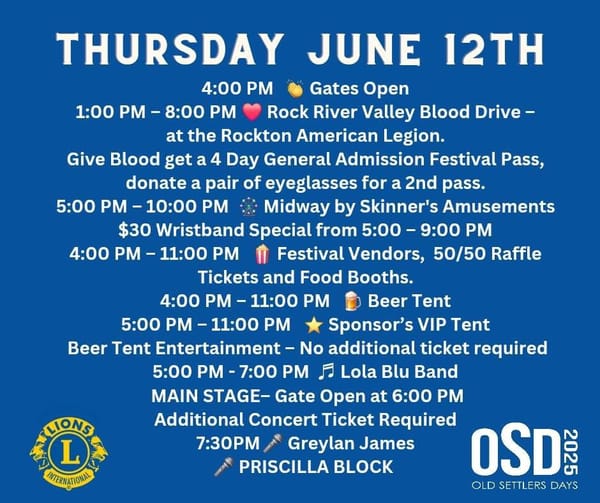 THURSDAY JUNE 12TH

4:00 PM 👏 Gates Open
1:00 PM – 8:00 PM ❤️ Rock River Valley Blood Drive – at the Rockton American Legion.
Give Blood get a 4 Day General Admission Festival Pass, donate a pair of eyeglasses for a 2nd pass.
5:00 PM – 10:00 PM 🎡 Midway by Skinner's Amusements
$30 Wristband Special from 5:00 – 9:00 PM
4:00 PM – 11:00 PM 🍿 Festival Vendors, 50/50 Raffle Tickets and Food Booths.
4:00 PM – 11:00 PM 🍺 Beer Tent
5:00 PM – 11:00 PM ⭐ Sponsor's VIP Tent
Beer Tent Entertainment – No additional ticket required
5:00 PM - 7:00 PM 🎵 Lola Blu Band
MAIN STAGE– Gate Open at 6:00 PM
Additional Concert Ticket Required
7:30PM 🎤 Greylan James
🎤 PRISCILLA BLOCK

LIONS L INTERNATIONAL

OSD 2025
OLD SETTLERS DAYS